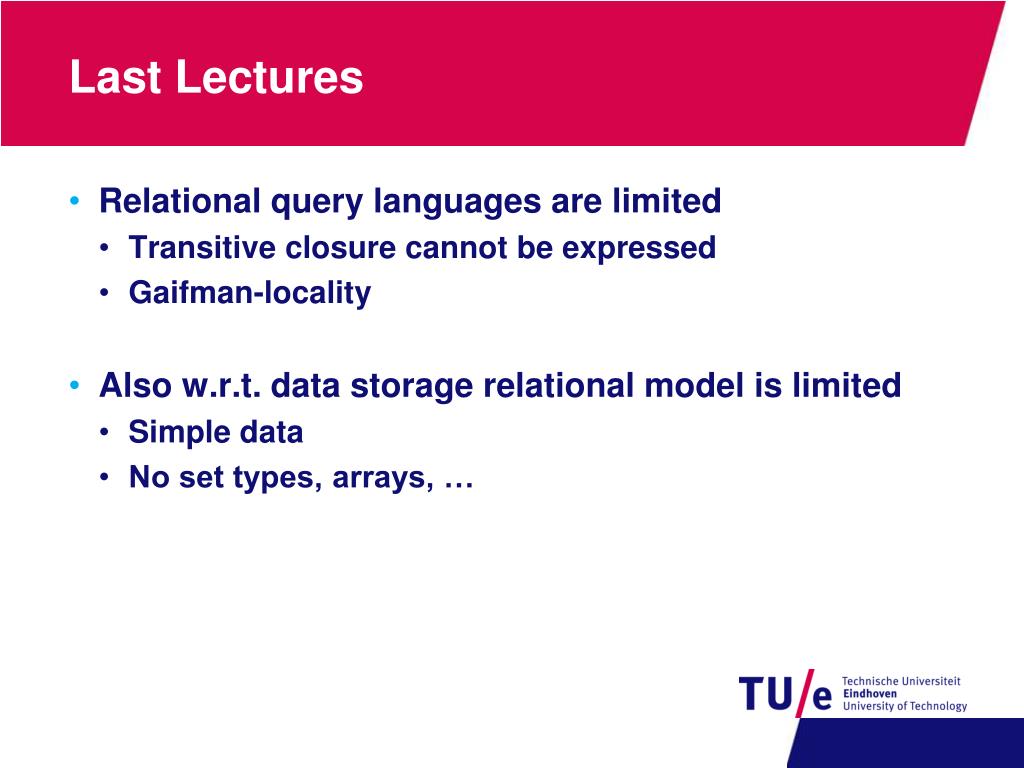 Last Lectures

• Relational query languages are limited
  • Transitive closure cannot be expressed
  • Gaifman-locality

• Also w.r.t. data storage relational model is limited
  • Simple data
  • No set types, arrays, …

TU/e Technische Universiteit Eindhoven University of Technology